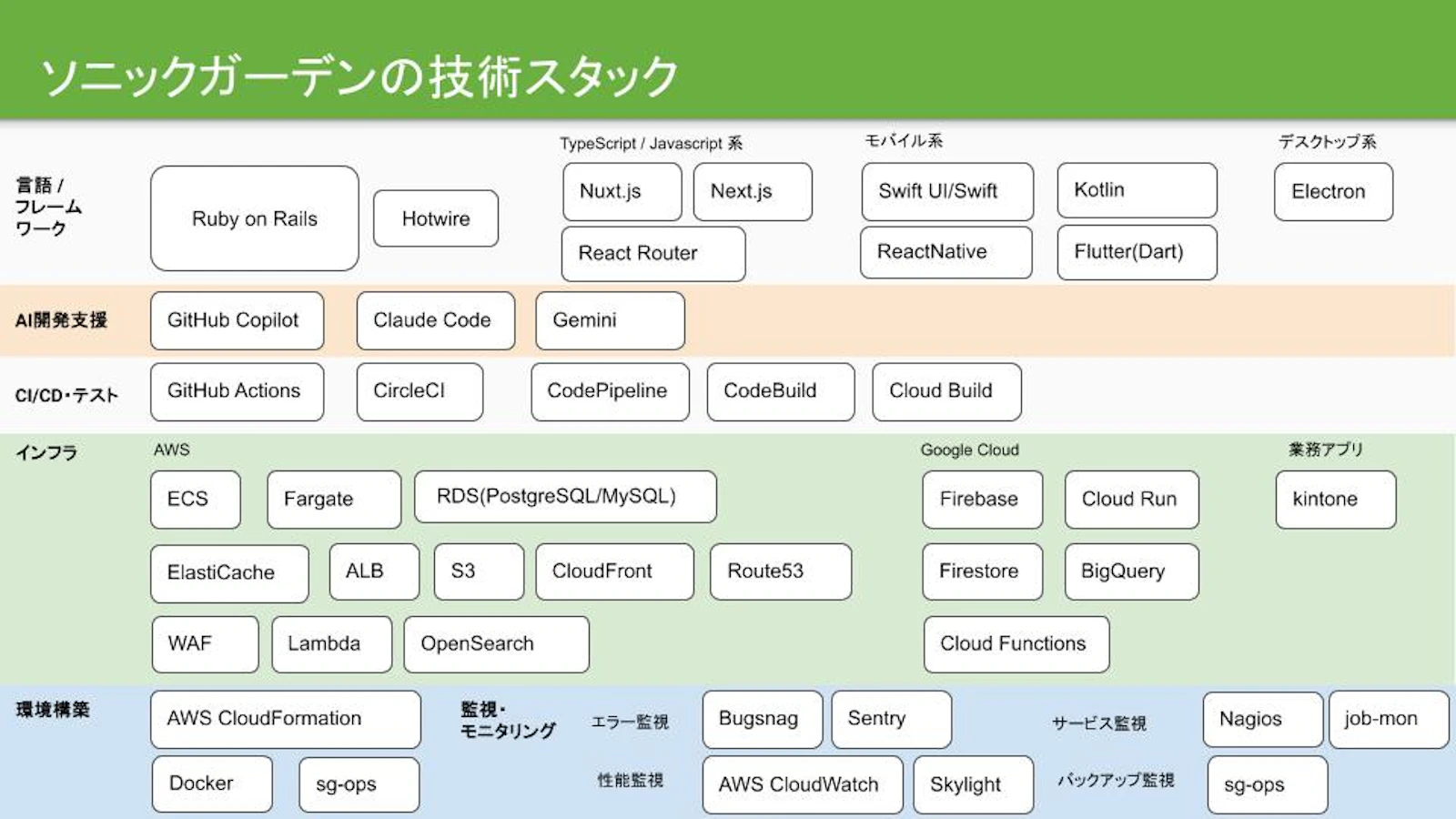 ソニックガーデンの技術スタック

言語 / フレームワーク

Ruby on Rails

Hotwire

TypeScript / Javascript 系

Nuxt.js

Next.js

React Router

モバイル系

Swift UI/Swift

Kotlin

ReactNative

Flutter(Dart)

デスクトップ系

Electron

AI開発支援

GitHub Copilot

Claude Code

Gemini

CI/CD・テスト

GitHub Actions

CircleCI

CodePipeline

CodeBuild

Cloud Build

インフラ

AWS

ECS

Fargate

RDS(PostgreSQL/MySQL)

ElastiCache

ALB

S3

CloudFront

Route53

WAF

Lambda

OpenSearch

Google Cloud

Firebase

Cloud Run

Firestore

BigQuery

Cloud Functions

業務アプリ

kintone

環境構築

AWS CloudFormation

Docker

sg-ops

監視・モニタリング

エラー監視

Bugsnag

Sentry

性能監視

AWS CloudWatch

Skylight

サービス監視

Nagios

job-mon

バックアップ監視

sg-ops